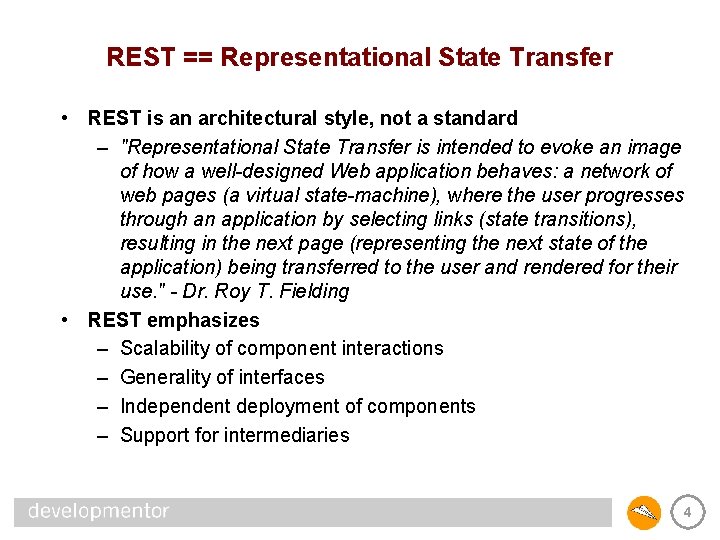 REST == Representational State Transfer

• REST is an architectural style, not a standard

– "Representational State Transfer is intended to evoke an image of how a well-designed Web application behaves: a network of web pages (a virtual state-machine), where the user progresses through an application by selecting links (state transitions), resulting in the next page (representing the next state of the application) being transferred to the user and rendered for their use." - Dr. Roy T. Fielding

• REST emphasizes

– Scalability of component interactions

– Generality of interfaces

– Independent deployment of components

– Support for intermediaries

developmentor

4